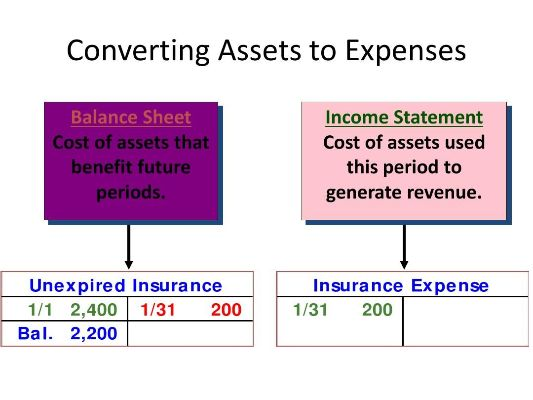 Converting Assets to Expenses

Balance Sheet
Cost of assets that benefit future periods.

Income Statement
Cost of assets used this period to generate revenue.

| Unexpired Insurance | |
|---|---|
| 1/1 2,400 | 1/31 200 |
| Bal. 2,200 | |

| Insurance Expense | |
|---|---|
| 1/31 200 | |